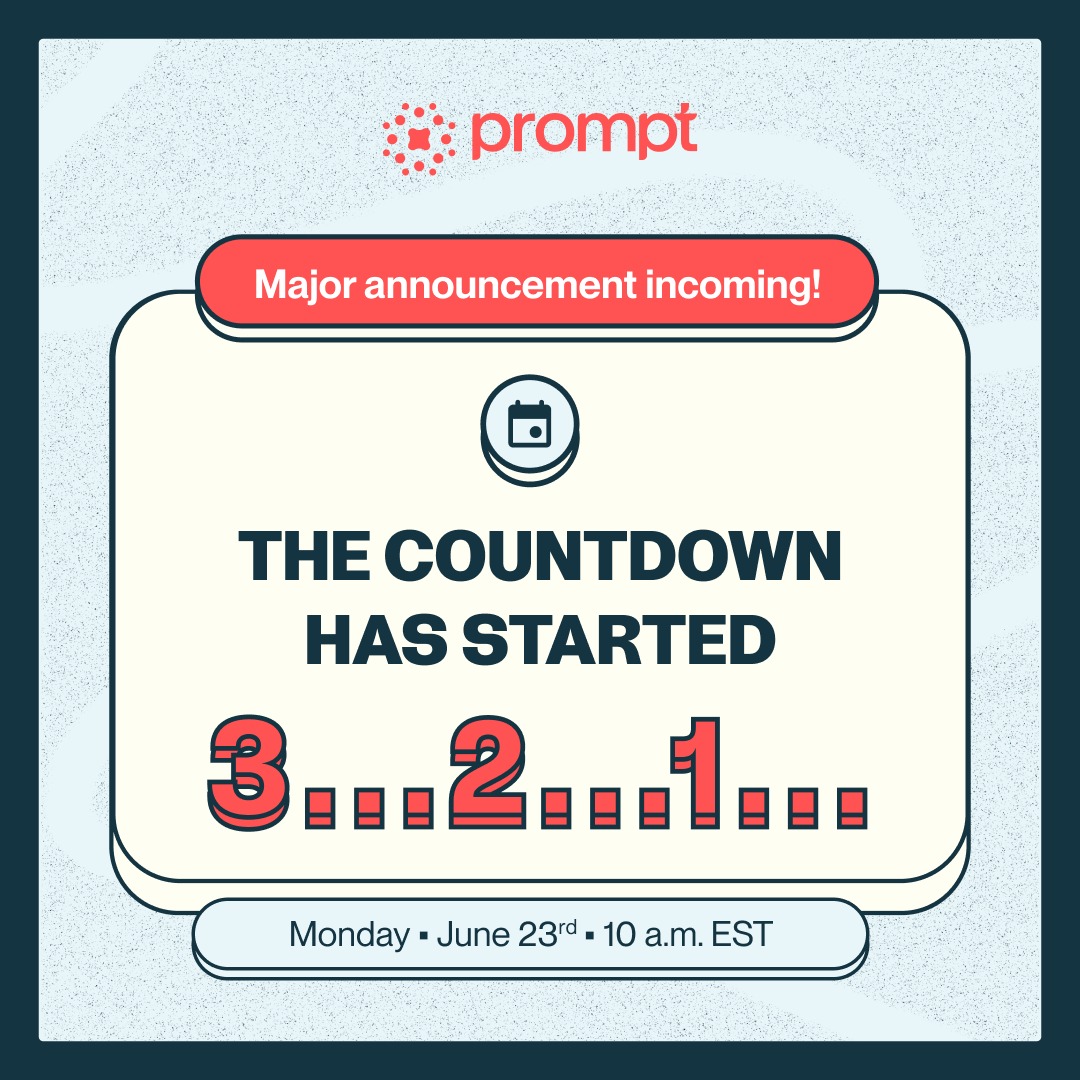 prompt

Major announcement incoming!

THE COUNTDOWN HAS STARTED

3...2...1...

Monday ▪ June 23rd ▪ 10 a.m. EST